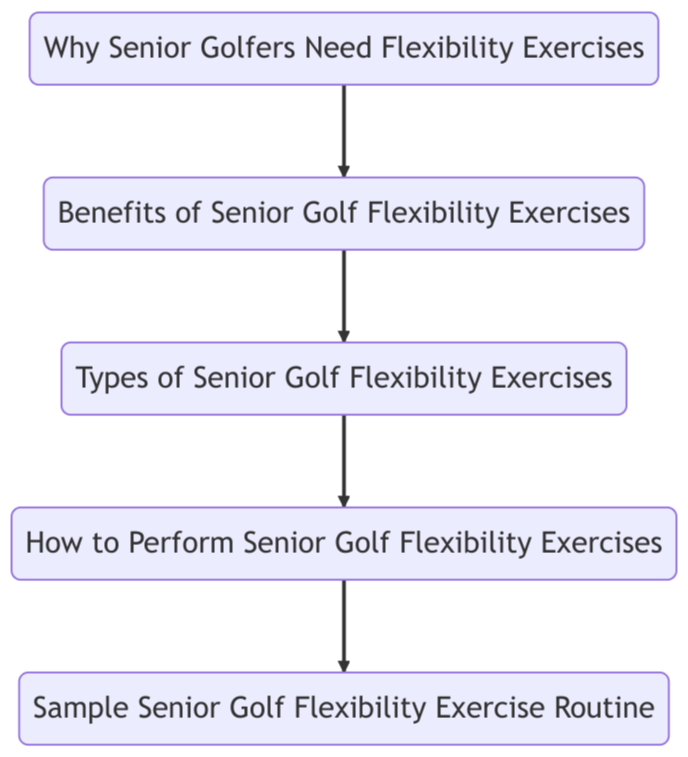 Why Senior Golfers Need Flexibility Exercises

Benefits of Senior Golf Flexibility Exercises

Types of Senior Golf Flexibility Exercises

How to Perform Senior Golf Flexibility Exercises

Sample Senior Golf Flexibility Exercise Routine